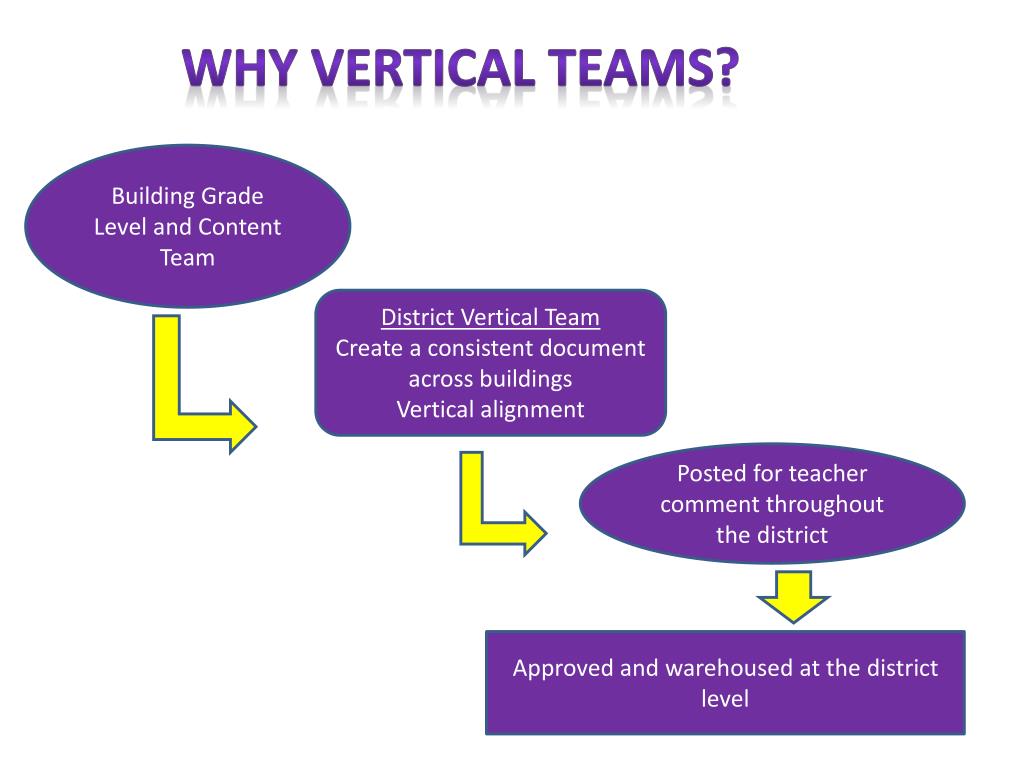 WHY VERTICAL TEAMS?

Building Grade Level and Content Team

District Vertical Team
Create a consistent document across buildings
Vertical alignment

Posted for teacher comment throughout the district

Approved and warehoused at the district level